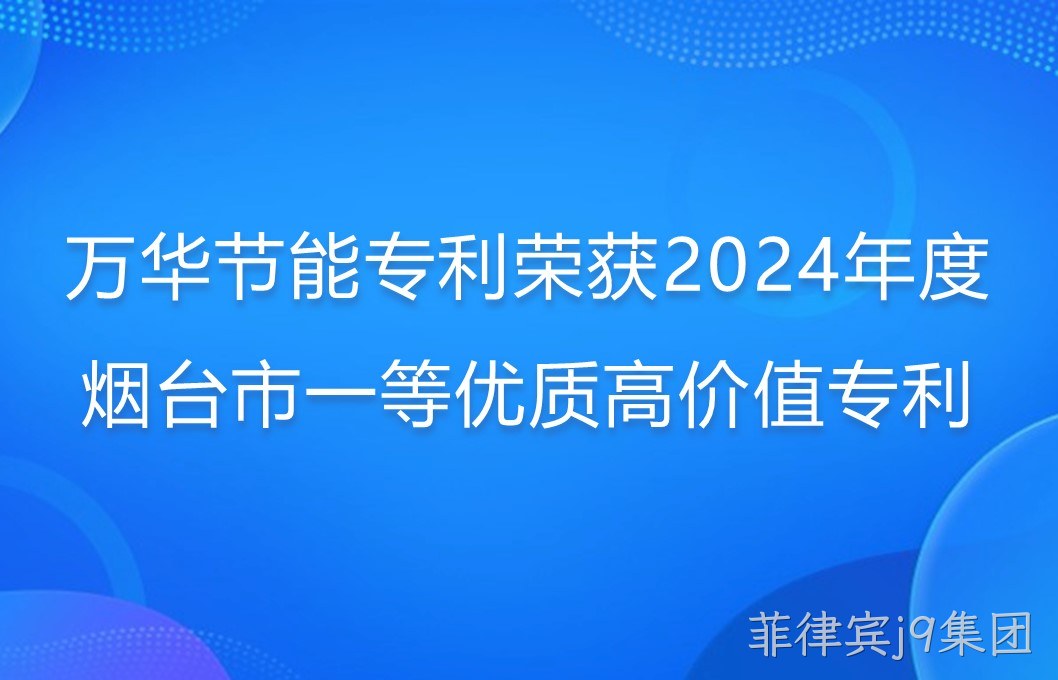 万华节能专利荣获2024年度烟台市一等优质高价值专利

菲律宾j9集团